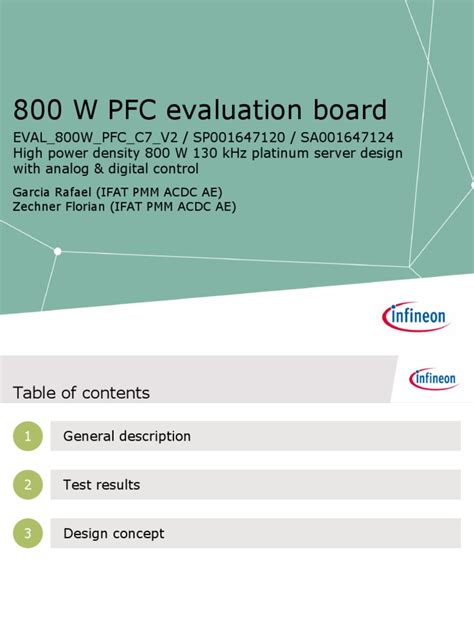 800 W PFC evaluation board

EVAL_800W_PFC_C7_V2 / SP001647120 / SA001647124
High power density 800 W 130 kHz platinum server design with analog & digital control

Garcia Rafael (IFAT PMM ACDC AE)
Zechner Florian (IFAT PMM ACDC AE)

infineon

infineon

Table of contents

1 General description

2 Test results

3 Design concept